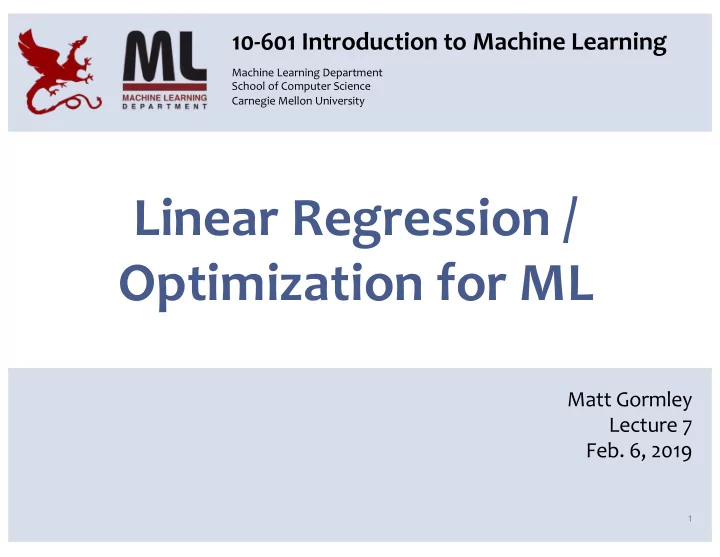 ML
MACHINE LEARNING
DEPARTMENT

10-601 Introduction to Machine Learning

Machine Learning Department
School of Computer Science
Carnegie Mellon University

Linear Regression / Optimization for ML

Matt Gormley
Lecture 7
Feb. 6, 2019

1